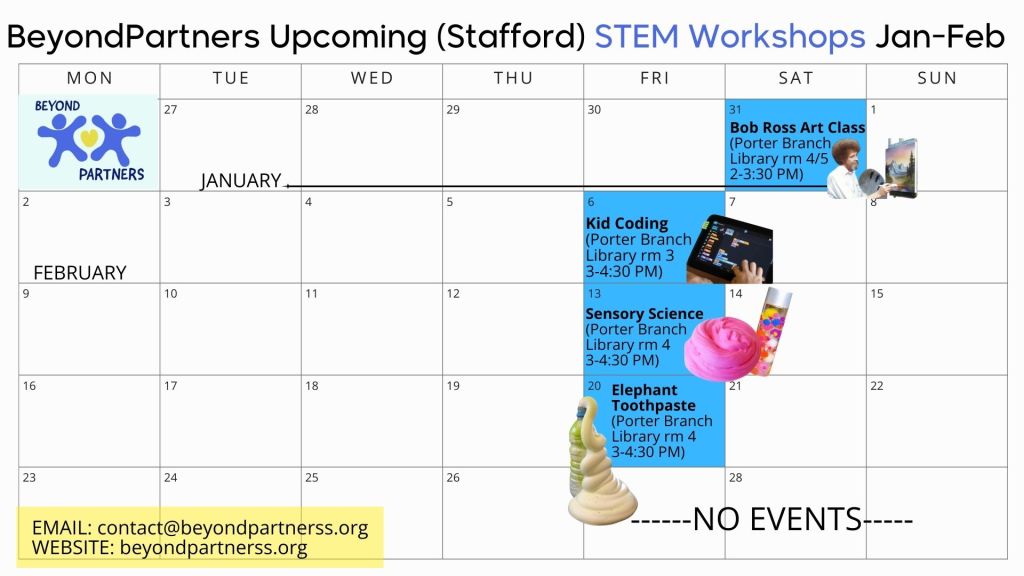 BeyondPartners Upcoming (Stafford) STEM Workshops Jan-Feb

| MON | TUE | WED | THU | FRI | SAT | SUN |
|---|---|---|---|---|---|---|
| BEYOND PARTNERS | 27 JANUARY | 28 | 29 | 30 | 31 **Bob Ross Art Class** (Porter Branch Library rm 4/5 2-3:30 PM) | 1 |
| 2 FEBRUARY | 3 | 4 | 5 | 6 **Kid Coding** (Porter Branch Library rm 3 3-4:30 PM) | 7 | 8 |
| 9 | 10 | 11 | 12 | 13 **Sensory Science** (Porter Branch Library rm 4 3-4:30 PM) | 14 | 15 |
| 16 | 17 | 18 | 19 | 20 **Elephant Toothpaste** (Porter Branch Library rm 4 3-4:30 PM) | 21 | 22 |
| 23 | 24 | 25 | 26 | | 28 | |

------NO EVENTS-----

EMAIL: contact@beyondpartnerss.org
WEBSITE: beyondpartnerss.org